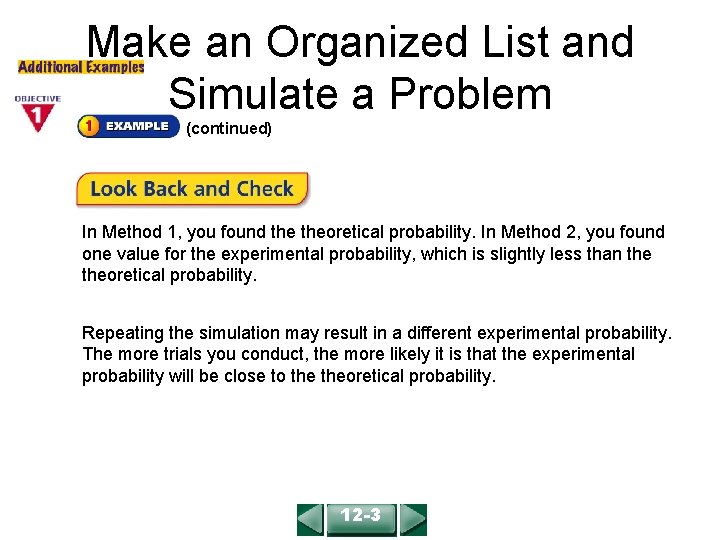 Make an Organized List and Simulate a Problem

Additional Examples

OBJECTIVE 1

1 EXAMPLE (continued)

Look Back and Check

In Method 1, you found the theoretical probability. In Method 2, you found one value for the experimental probability, which is slightly less than the theoretical probability.

Repeating the simulation may result in a different experimental probability. The more trials you conduct, the more likely it is that the experimental probability will be close to the theoretical probability.

12-3